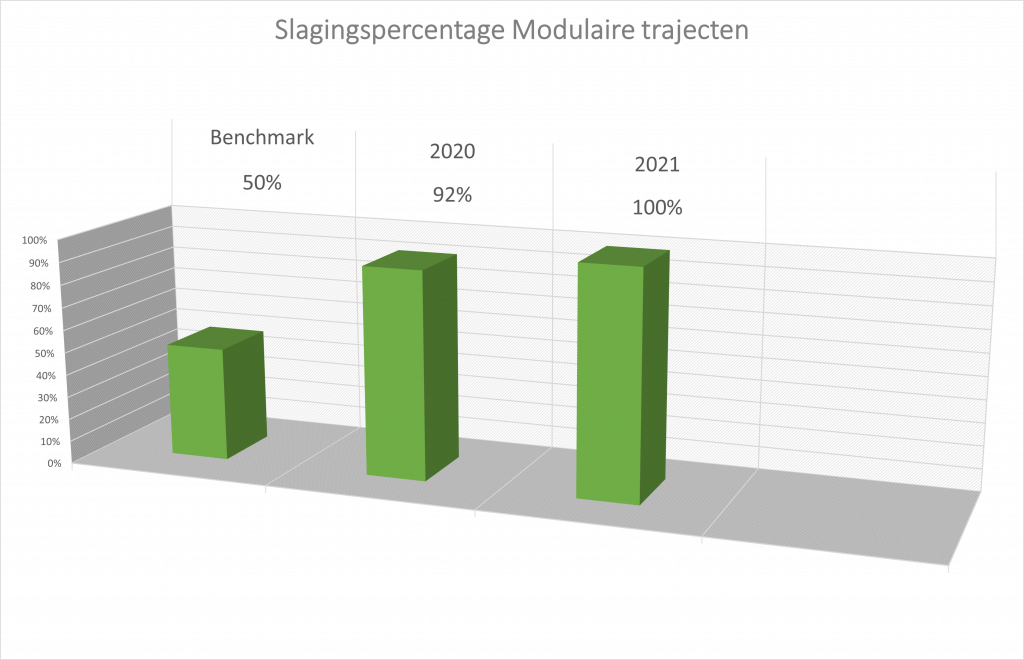 Slagingspercentage Modulaire trajecten

Benchmark
50%

2020
92%

2021
100%

100%
90%
80%
70%
60%
50%
40%
30%
20%
10%
0%